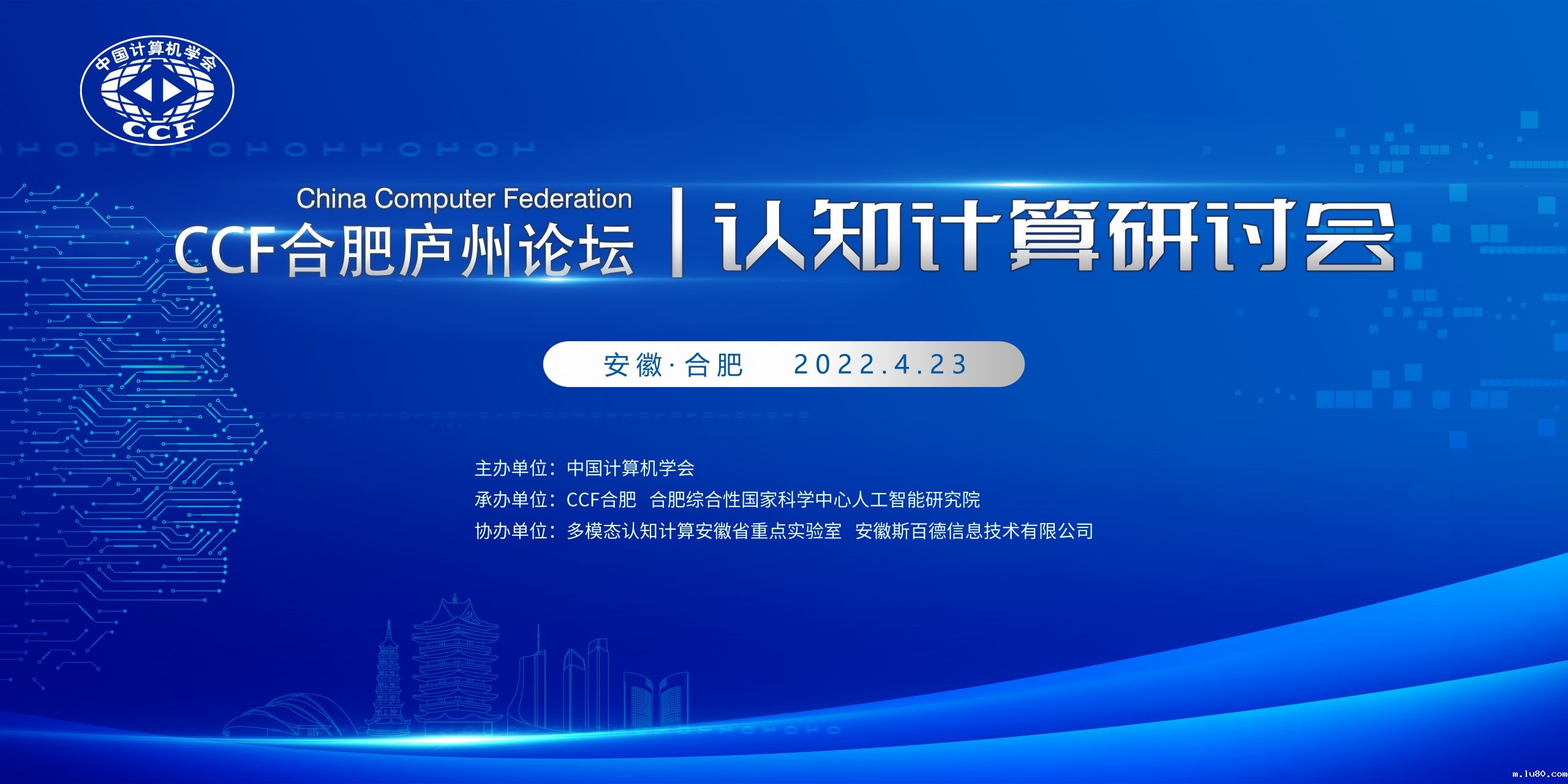 中国计算机学会
CCF

China Computer Federation
CCF合肥庐州论坛 | 认知计算研讨会

安徽·合肥 2022.4.23

主办单位：中国计算机学会
承办单位：CCF合肥 合肥综合性国家科学中心人工智能研究院
协办单位：多模态认知计算安徽省重点实验室 安徽斯百德信息技术有限公司

m.lu80.com